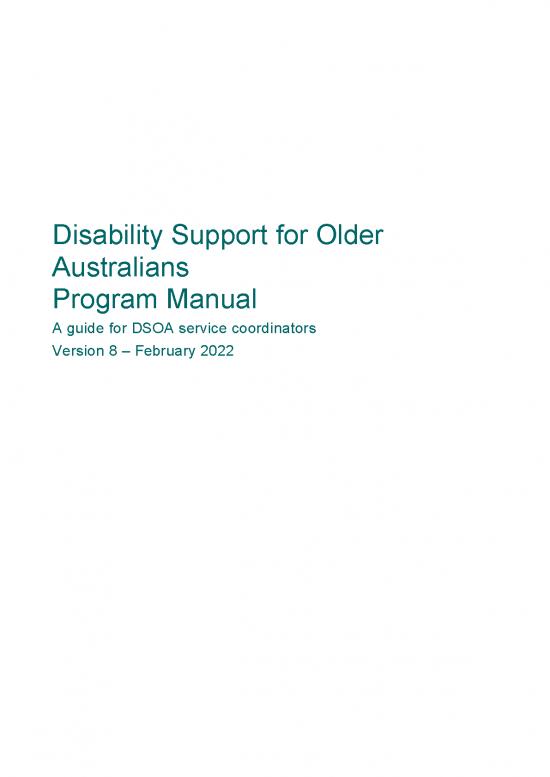 Disability Support for Older Australians
Program Manual

A guide for DSOA service coordinators

Version 8 – February 2022